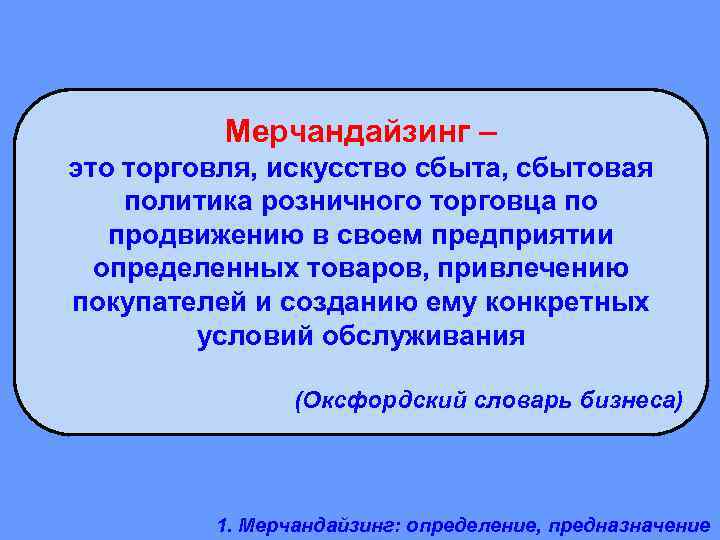 Мерчандайзинг –
это торговля, искусство сбыта, сбытовая политика розничного торговца по продвижению в своем предприятии определенных товаров, привлечению покупателей и созданию ему конкретных условий обслуживания

(Оксфордский словарь бизнеса)

1. Мерчандайзинг: определение, предназначение